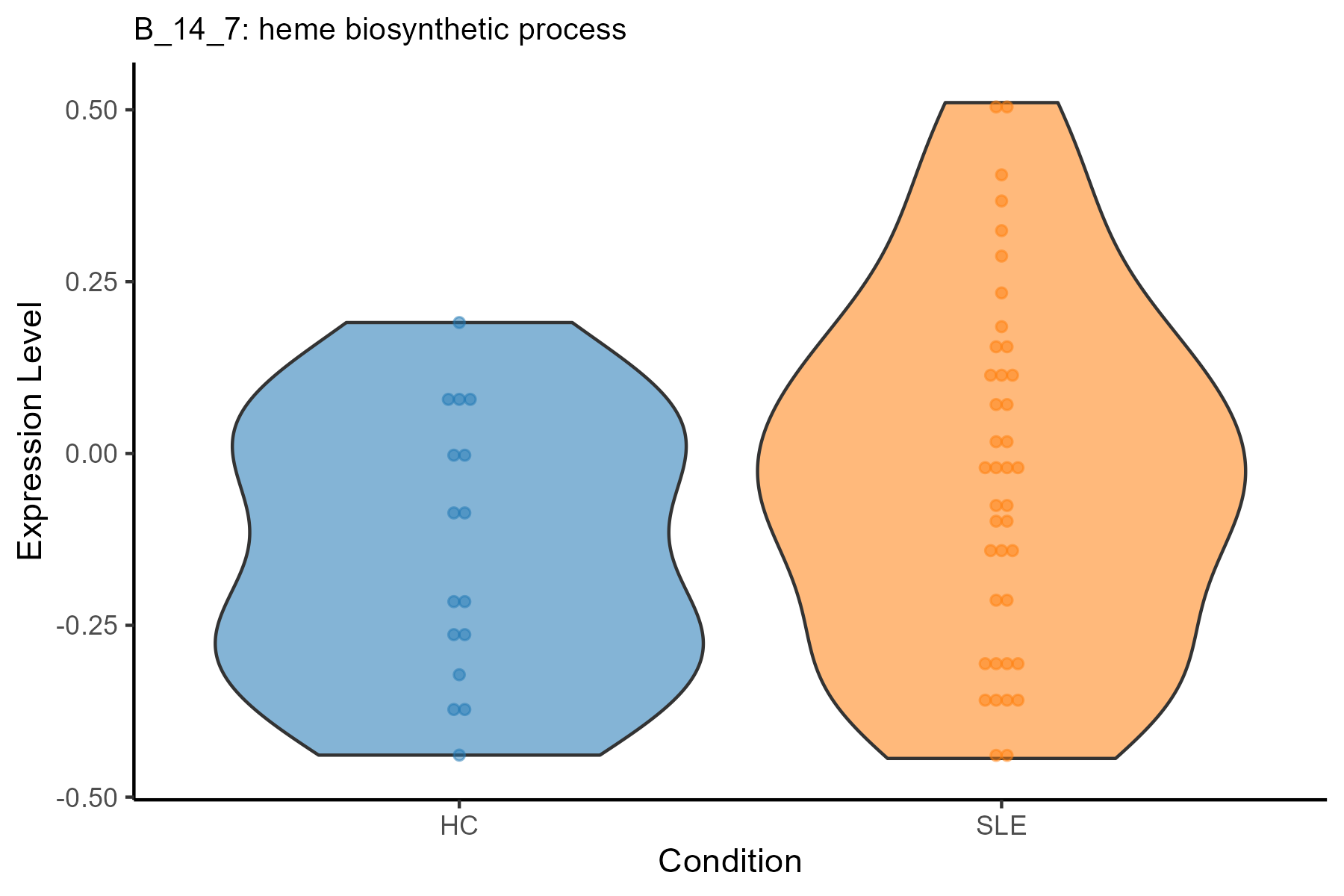 B_14_7: heme biosynthetic process

Expression Level

0.50
0.25
0.00
-0.25
-0.50

HC
SLE

Condition